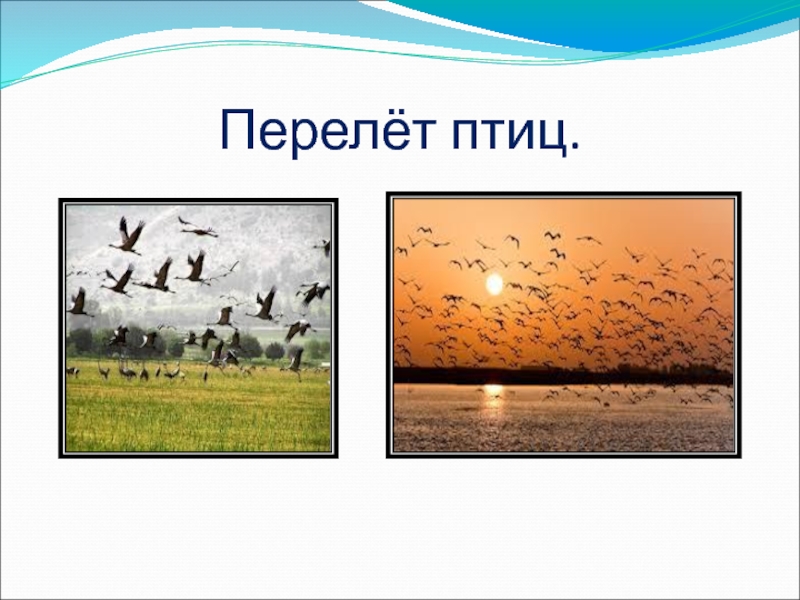 Перелёт птиц.